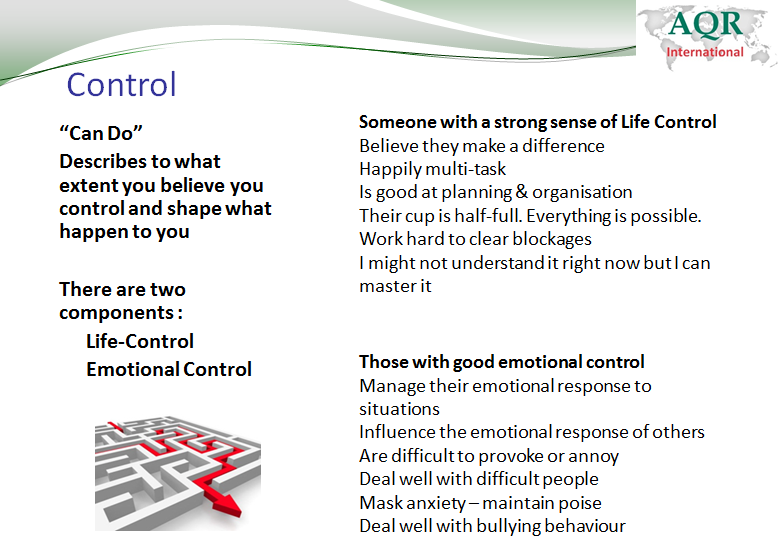 AQR
International

Control

“Can Do”
Describes to what extent you believe you control and shape what happen to you

There are two components :
Life-Control
Emotional Control

Someone with a strong sense of Life Control
Believe they make a difference
Happily multi-task
Is good at planning & organisation
Their cup is half-full. Everything is possible.
Work hard to clear blockages
I might not understand it right now but I can master it

Those with good emotional control
Manage their emotional response to situations
Influence the emotional response of others
Are difficult to provoke or annoy
Deal well with difficult people
Mask anxiety – maintain poise
Deal well with bullying behaviour